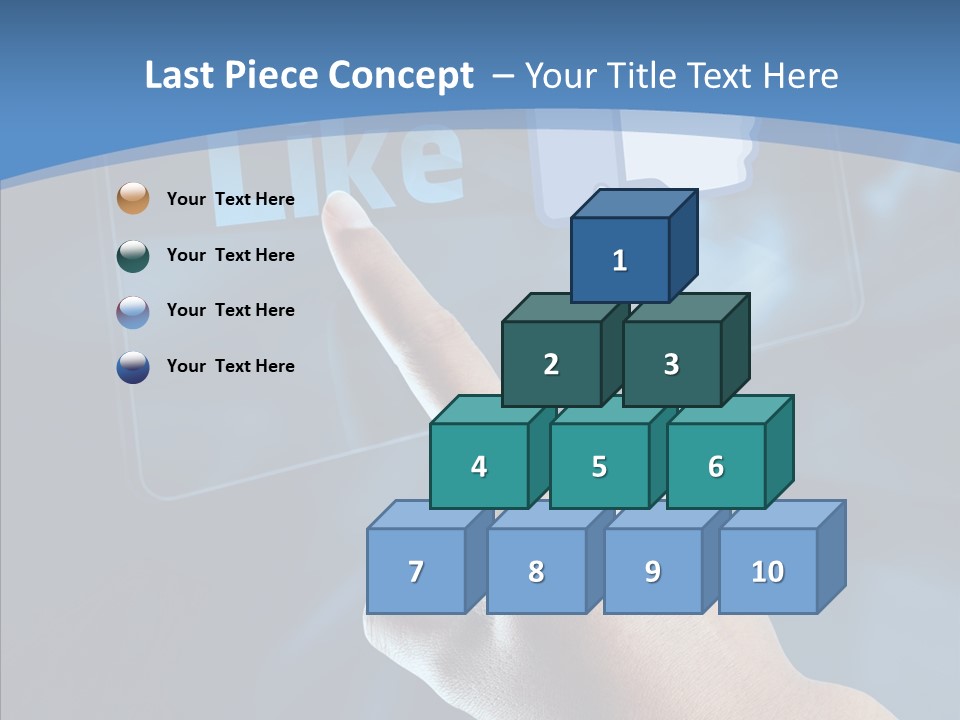 Last Piece Concept – Your Title Text Here

Like

Your Text Here

Your Text Here

Your Text Here

Your Text Here

1

2

3

4

5

6

7

8

9

10